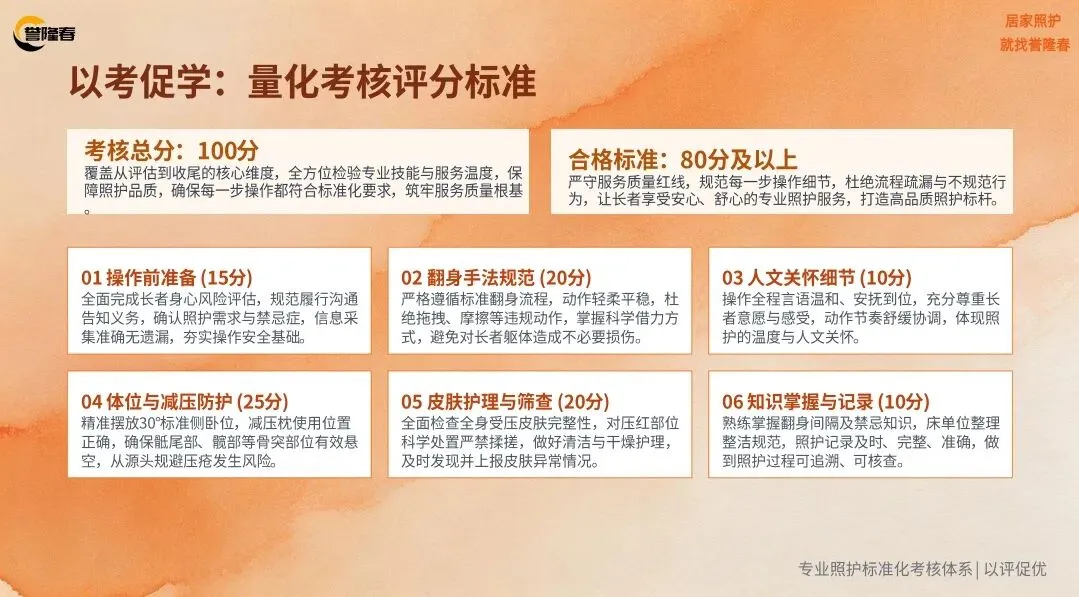 誉隆春

居家照护
就找誉隆春

以考促学：量化考核评分标准

考核总分：100分
覆盖从评估到收尾的核心维度，全方位检验专业技能与服务温度，保障照护品质，确保每一步操作都符合标准化要求，筑牢服务质量根基。

合格标准：80分及以上
严守服务质量红线，规范每一步操作细节，杜绝流程疏漏与不规范行为，让长者享受安心、舒心的专业照护服务，打造高品质照护标杆。

01 操作前准备 (15分)
全面完成长者身心风险评估，规范履行沟通告知义务，确认照护需求与禁忌症，信息采集准确无遗漏，夯实操作安全基础。

02 翻身手法规范 (20分)
严格遵循标准翻身流程，动作轻柔平稳，杜绝拖拽、摩擦等违规动作，掌握科学借力方式，避免对长者躯体造成不必要损伤。

03 人文关怀细节 (10分)
操作全程言语温和、安抚到位，充分尊重长者意愿与感受，动作节奏舒缓协调，体现照护的温度与人文关怀。

04 体位与减压防护 (25分)
精准摆放30°标准侧卧位，减压枕使用位置正确，确保骶尾部、髋部等骨突部位有效悬空，从源头规避压疮发生风险。

05 皮肤护理与筛查 (20分)
全面检查全身受压皮肤完整性，对压红部位科学处置严禁揉搓，做好清洁与干燥护理，及时发现并上报皮肤异常情况。

06 知识掌握与记录 (10分)
熟练掌握翻身间隔及禁忌知识，床单位整理整洁规范，照护记录及时、完整、准确，做到照护过程可追溯、可核查。

专业照护标准化考核体系 | 以评促优